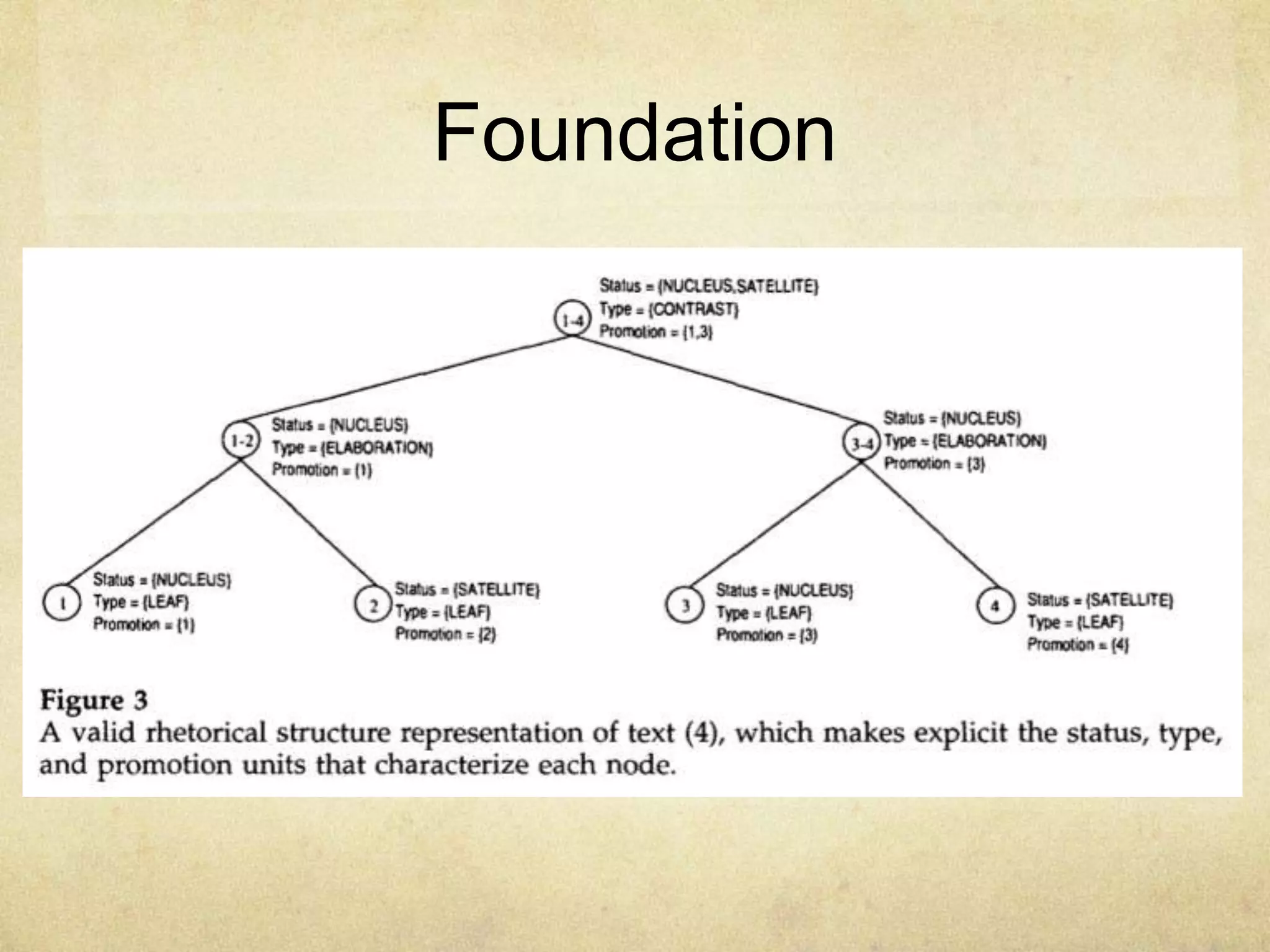 Foundation

1-4
Status = {NUCLEUS,SATELLITE}
Type = {CONTRAST}
Promotion = {1,3}

1-2
Status = {NUCLEUS}
Type = {ELABORATION}
Promotion = {1}

3-4
Status = {NUCLEUS}
Type = {ELABORATION}
Promotion = {3}

1
Status = {NUCLEUS}
Type = {LEAF}
Promotion = {1}

2
Status = {SATELLITE}
Type = {LEAF}
Promotion = {2}

3
Status = {NUCLEUS}
Type = {LEAF}
Promotion = {3}

4
Status = {SATELLITE}
Type = {LEAF}
Promotion = {4}

Figure 3
A valid rhetorical structure representation of text (4), which makes explicit the status, type, and promotion units that characterize each node.